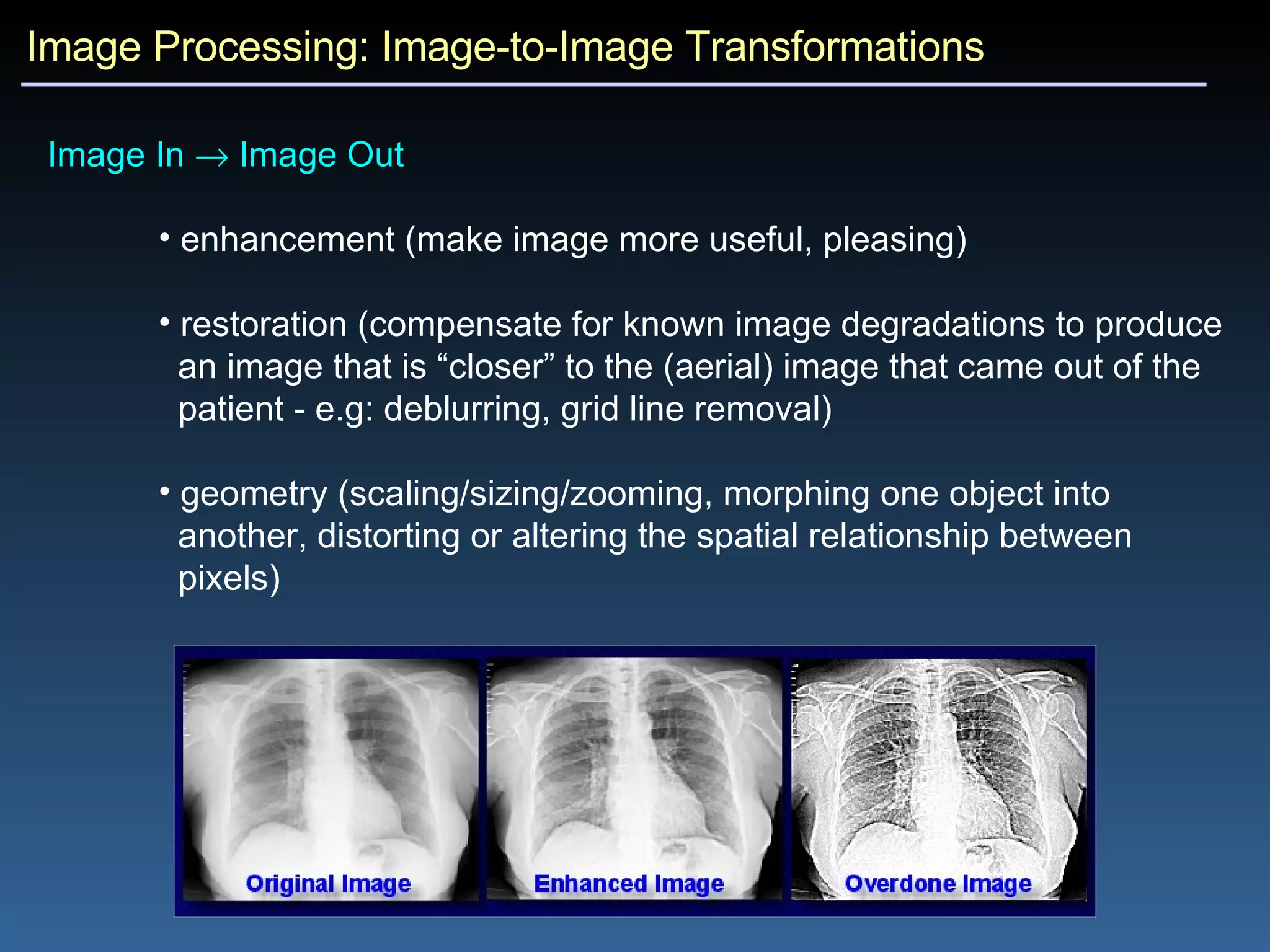 Image Processing: Image-to-Image Transformations

Image In $\rightarrow$ Image Out

• enhancement (make image more useful, pleasing)

• restoration (compensate for known image degradations to produce an image that is “closer” to the (aerial) image that came out of the patient - e.g: deblurring, grid line removal)

• geometry (scaling/sizing/zooming, morphing one object into another, distorting or altering the spatial relationship between pixels)

Original Image

Enhanced Image

Overdone Image